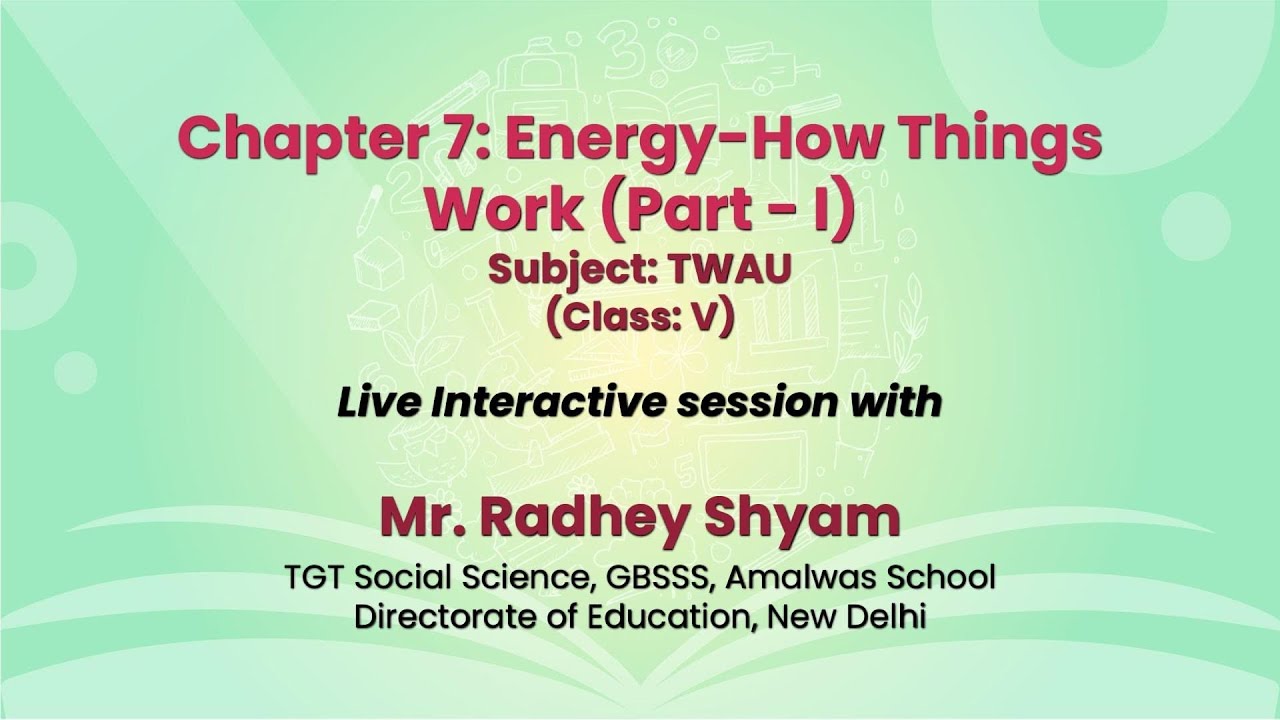 Chapter 7: Energy-How Things Work (Part - I)
Subject: TWAU
(Class: V)

Live Interactive session with

Mr. Radhey Shyam
TGT Social Science, GBSSS, Amalwas School
Directorate of Education, New Delhi